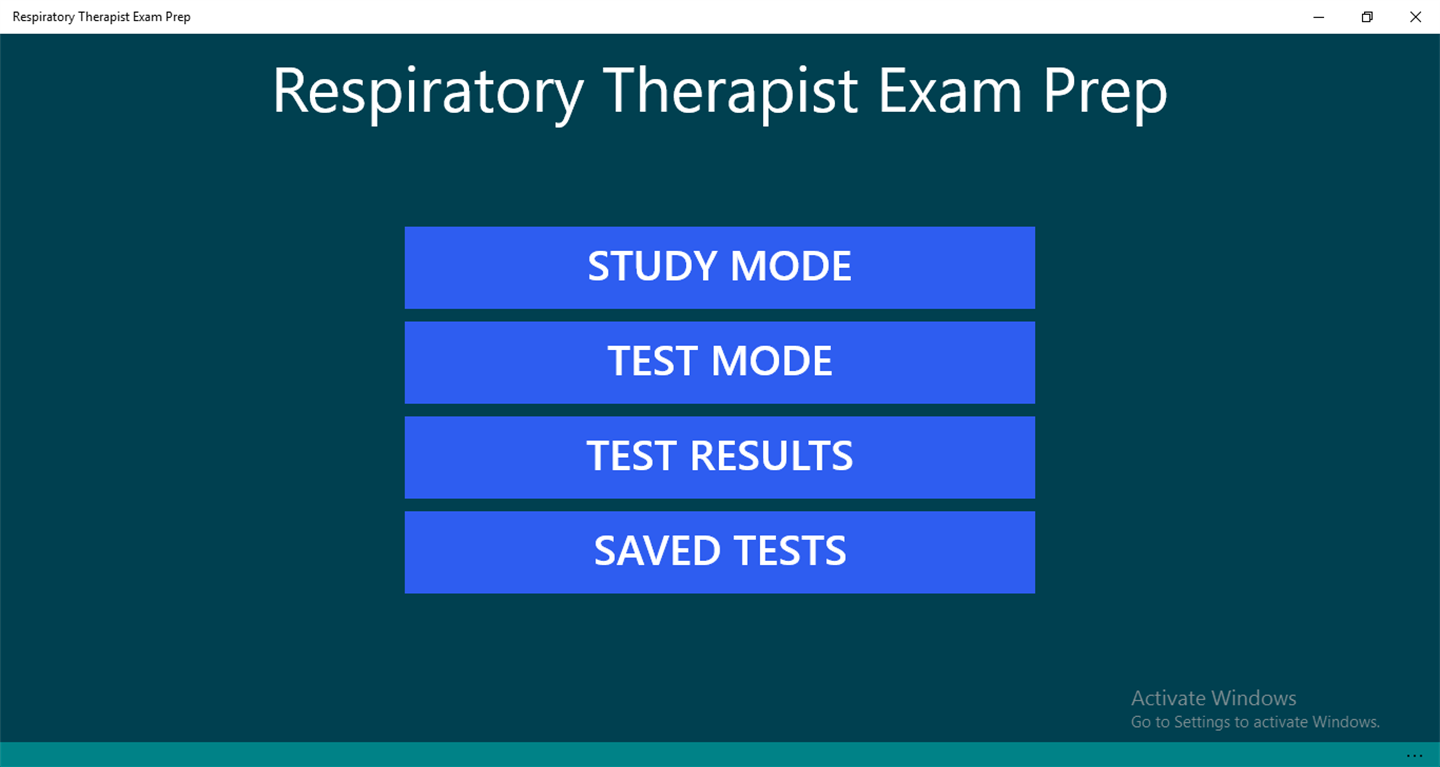 Respiratory Therapist Exam Prep

Respiratory Therapist Exam Prep

STUDY MODE

TEST MODE

TEST RESULTS

SAVED TESTS

Activate Windows
Go to Settings to activate Windows.

...